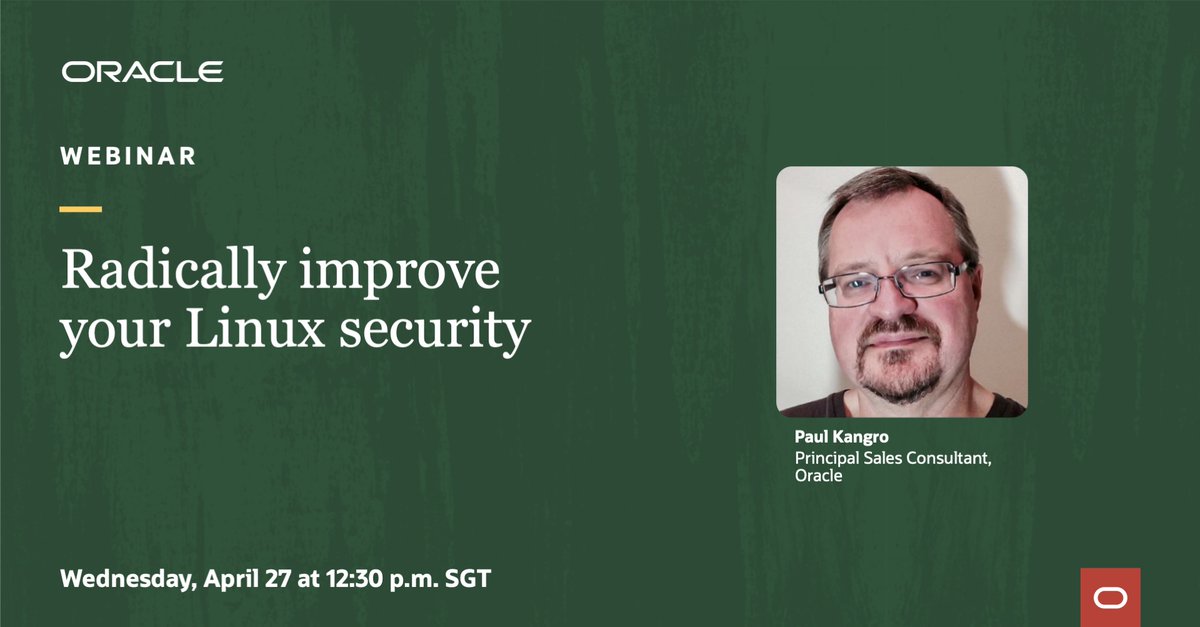 ORACLE

WEBINAR

Radically improve your Linux security

Paul Kangro
Principal Sales Consultant, Oracle

Wednesday, April 27 at 12:30 p.m. SGT